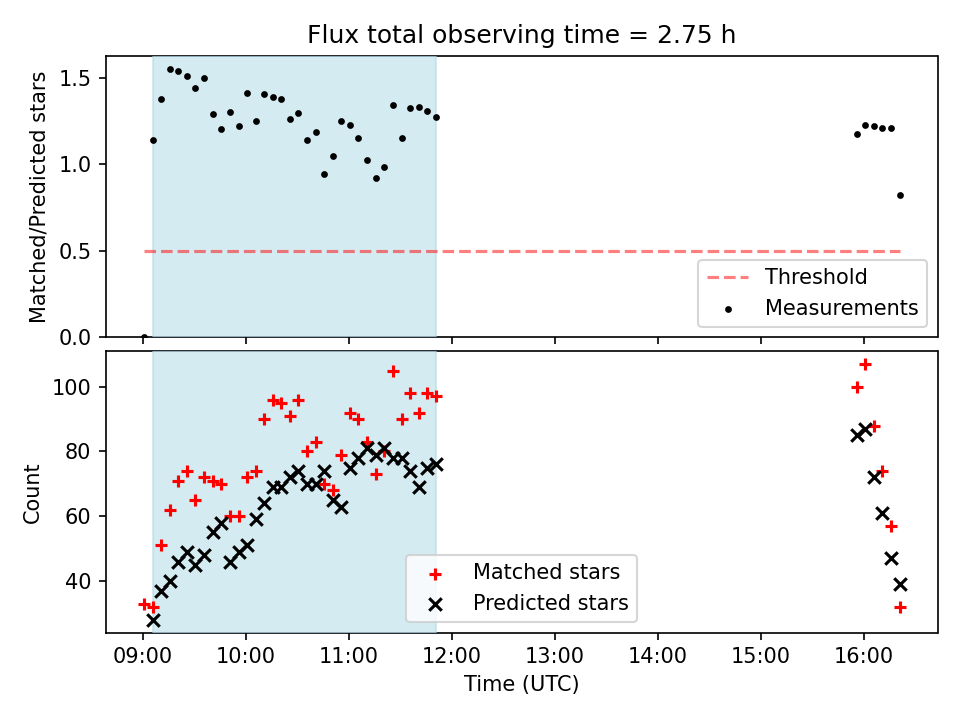 Flux total observing time = 2.75 h

Matched/Predicted stars

1.5
1.0
0.5
0.0

Threshold
Measurements

Count

100
80
60
40

Matched stars
Predicted stars

09:00
10:00
11:00
12:00
13:00
14:00
15:00
16:00

Time (UTC)